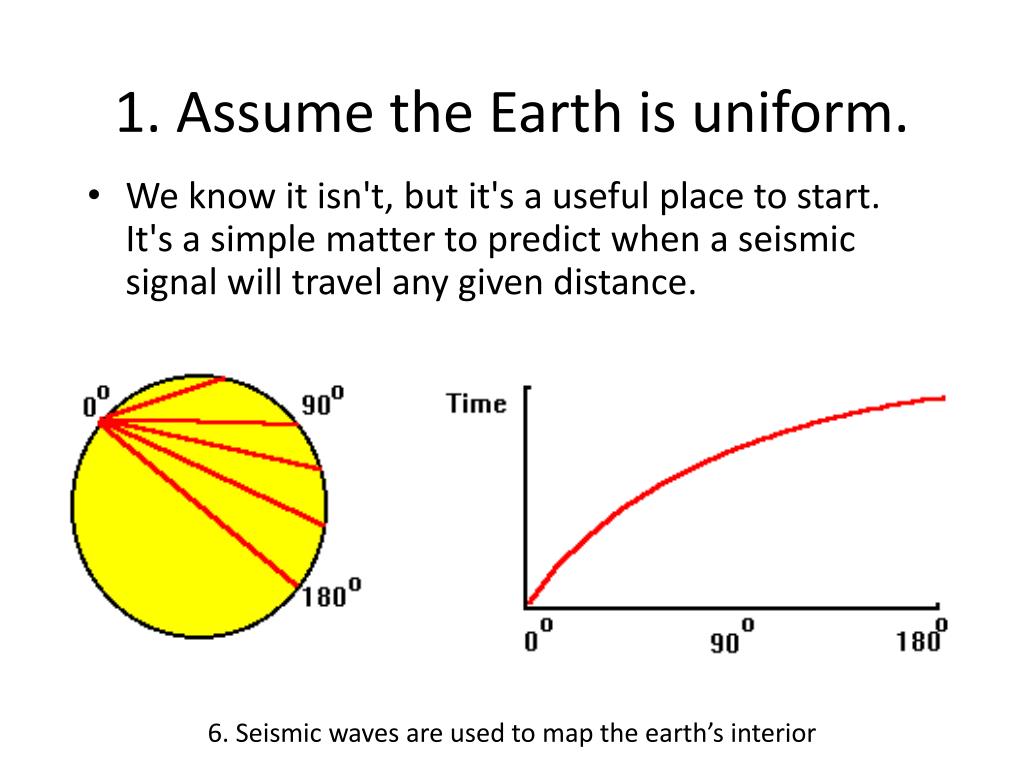 1. Assume the Earth is uniform.

• We know it isn't, but it's a useful place to start. It's a simple matter to predict when a seismic signal will travel any given distance.

$0^0$

$90^0$

$180^0$

Time

$0^0$

$90^0$

$180^0$

6. Seismic waves are used to map the earth's interior